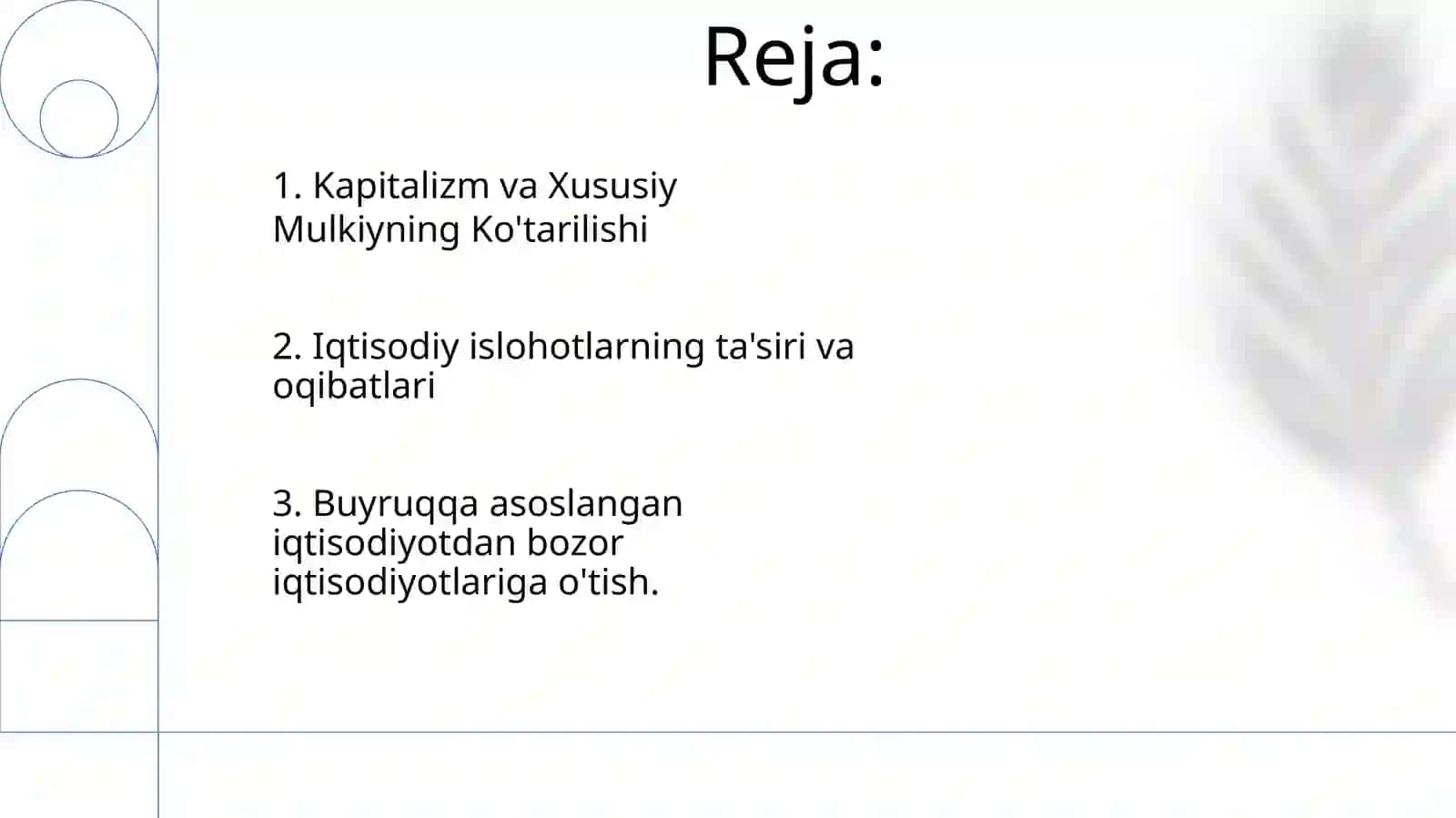 Reja:

1. Kapitalizm va Xususiy Mulkiyning Ko'tarilishi

2. Iqtisodiy islohotlarning ta'siri va oqibatlari

3. Buyruqqa asoslangan iqtisodiyotdan bozor iqtisodiyotlariga o'tish.